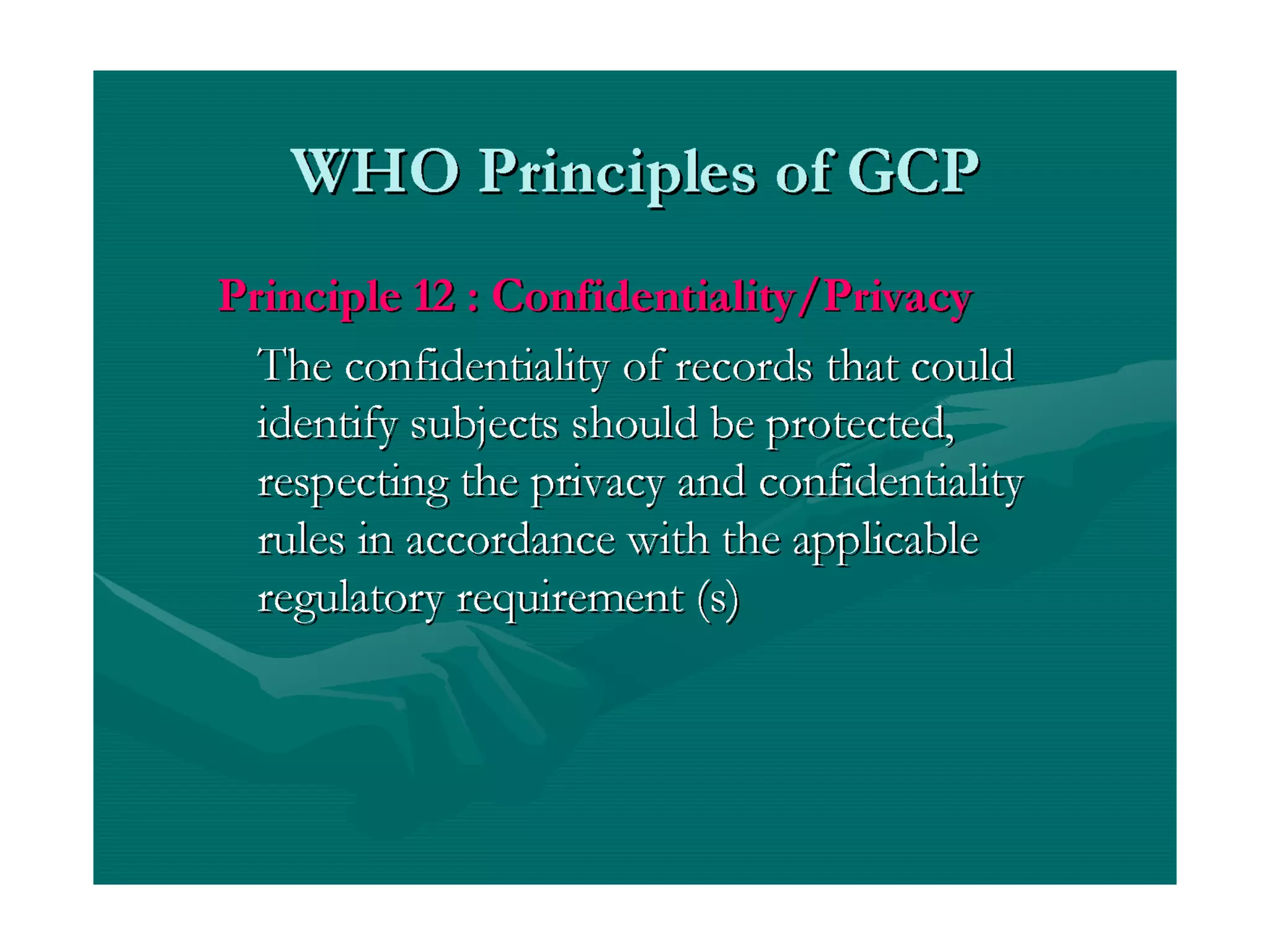 WHO Principles of GCP

Principle 12 : Confidentiality/Privacy

The confidentiality of records that could identify subjects should be protected, respecting the privacy and confidentiality rules in accordance with the applicable regulatory requirement (s)